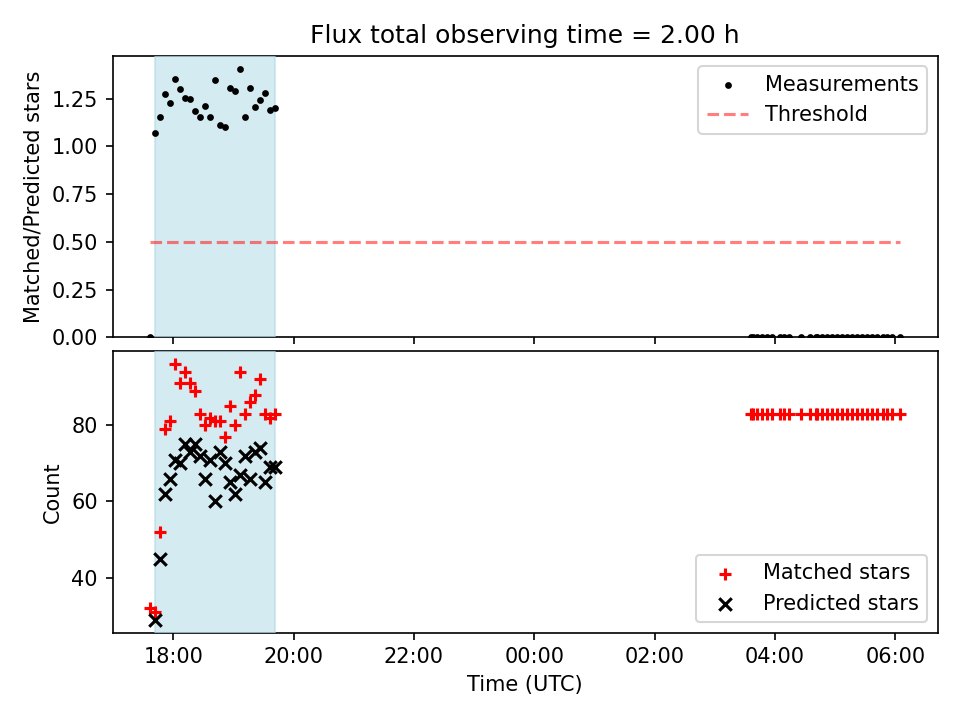 Flux total observing time = 2.00 h

Matched/Predicted stars

1.25
1.00
0.75
0.50
0.25
0.00

Measurements
Threshold

Count

80
60
40

Matched stars
Predicted stars

18:00
20:00
22:00
00:00
02:00
04:00
06:00

Time (UTC)